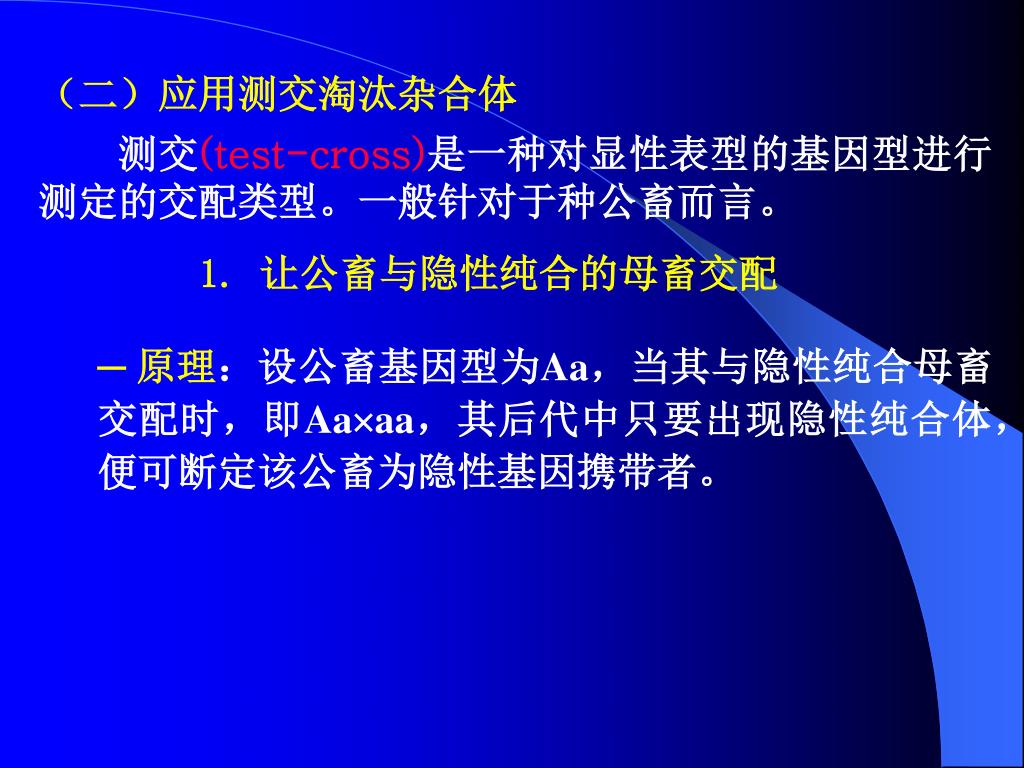 （二）应用测交淘汰杂合体

测交(test-cross)是一种对显性表型的基因型进行测定的交配类型。一般针对于种公畜而言。

1. 让公畜与隐性纯合的母畜交配

– 原理：设公畜基因型为Aa，当其与隐性纯合母畜交配时，即Aa×aa，其后代中只要出现隐性纯合体，便可断定该公畜为隐性基因携带者。